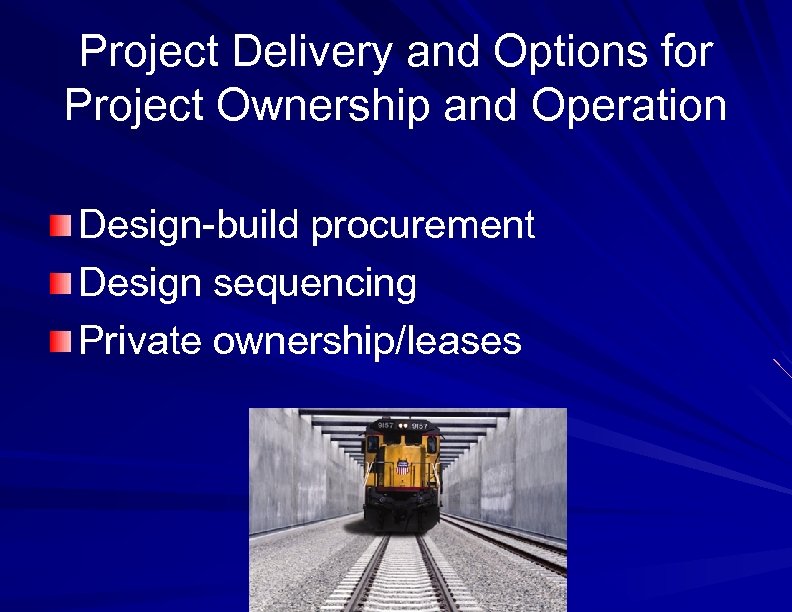 Project Delivery and Options for Project Ownership and Operation

Design-build procurement
Design sequencing
Private ownership/leases

9157 9157